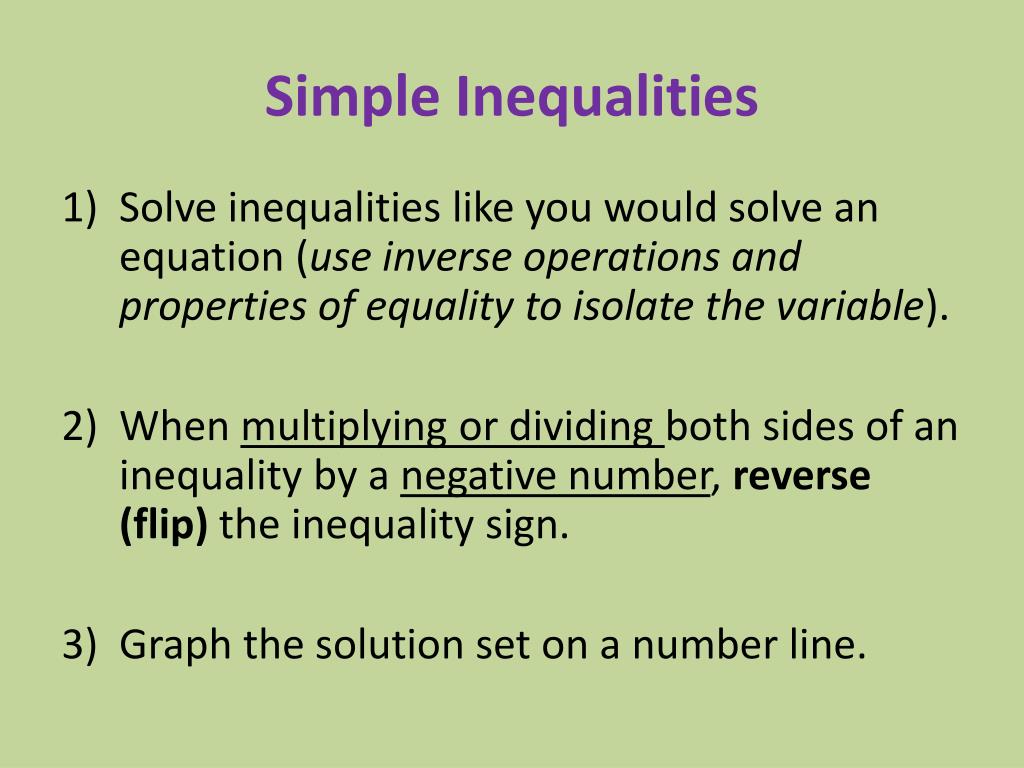 Simple Inequalities

1) Solve inequalities like you would solve an equation (use inverse operations and properties of equality to isolate the variable).

2) When multiplying or dividing both sides of an inequality by a negative number, reverse (flip) the inequality sign.

3) Graph the solution set on a number line.